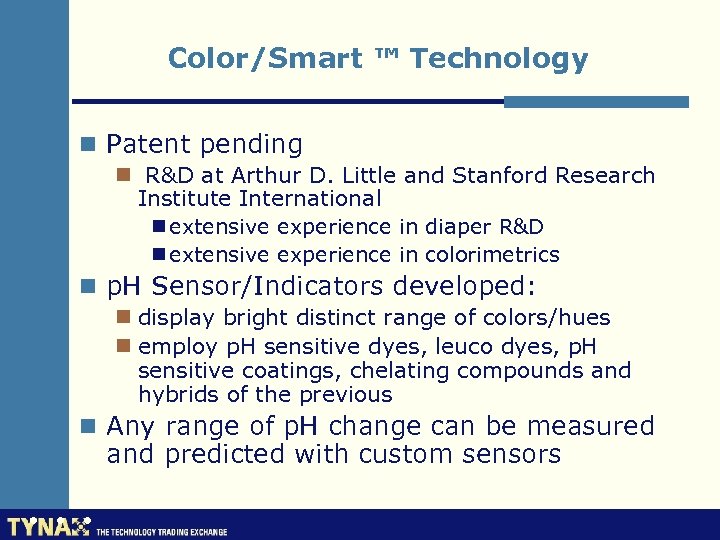 Color/Smart ™ Technology

Patent pending

R&D at Arthur D. Little and Stanford Research Institute International

extensive experience in diaper R&D

extensive experience in colorimetrics

pH Sensor/Indicators developed:

display bright distinct range of colors/hues

employ pH sensitive dyes, leuco dyes, pH sensitive coatings, chelating compounds and hybrids of the previous

Any range of pH change can be measured and predicted with custom sensors

TYNAX THE TECHNOLOGY TRADING EXCHANGE